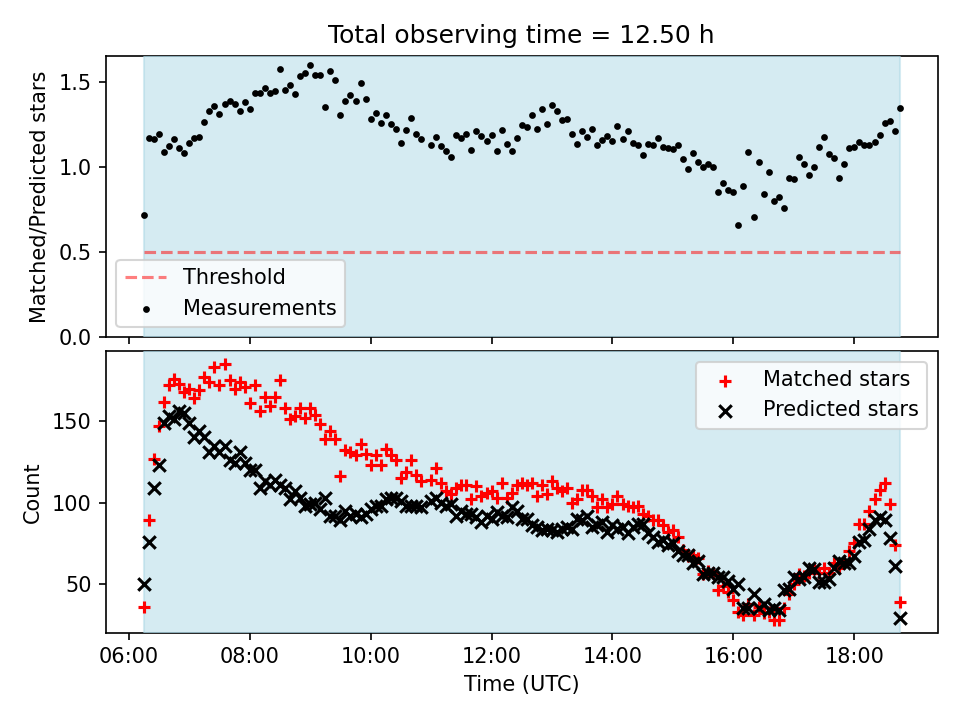 Total observing time = 12.50 h

Matched/Predicted stars

1.5
1.0
0.5
0.0

Threshold
Measurements

Matched stars
Predicted stars

Count

150
100
50

06:00
08:00
10:00
12:00
14:00
16:00
18:00

Time (UTC)